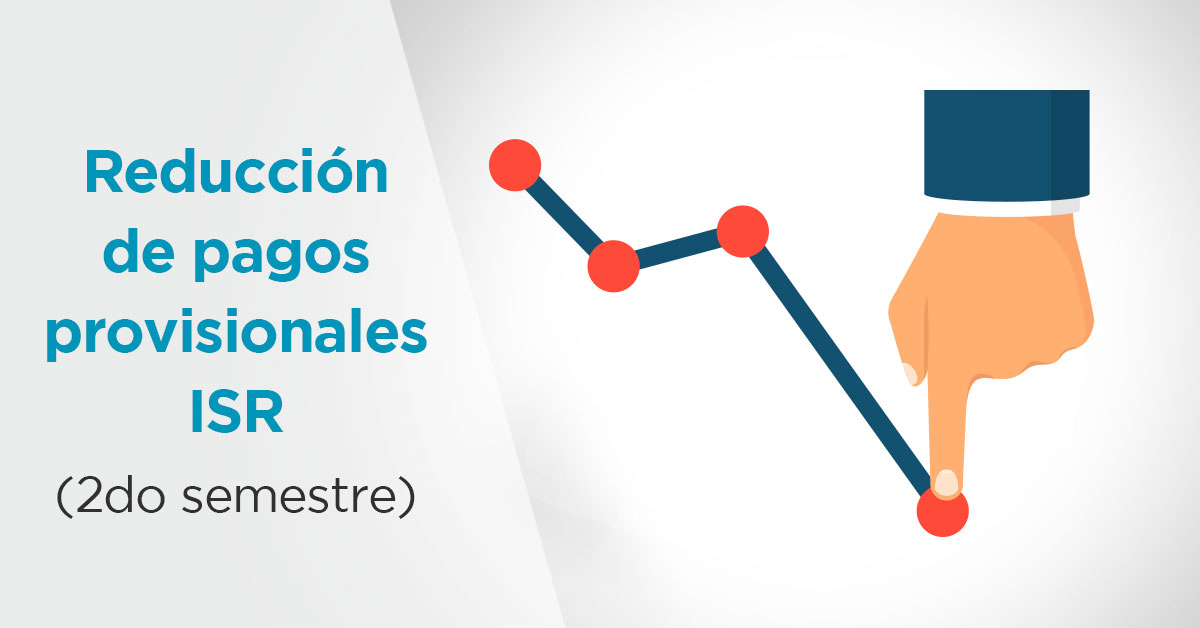 Reducción de pagos provisionales ISR
(2do semestre)